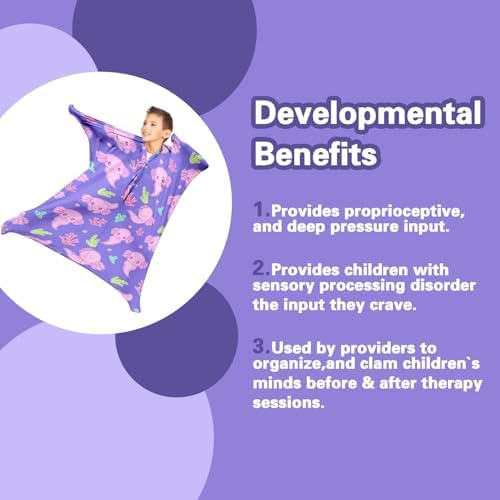 Developmental Benefits

1.Provides proprioceptive, and deep pressure input.

2.Provides children with sensory processing disorder the input they crave.

3.Used by providers to organize,and clam children`s minds before & after therapy sessions.